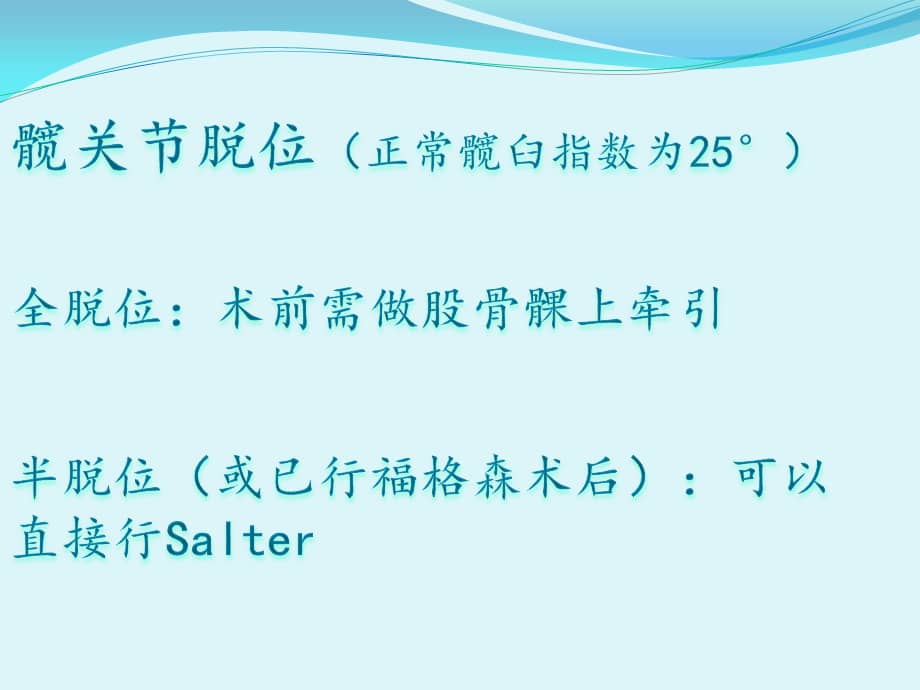 髋关节脱位（正常髋臼指数为25°）

全脱位：术前需做股骨髁上牵引

半脱位（或已行福格森术后）：可以直接行Salter